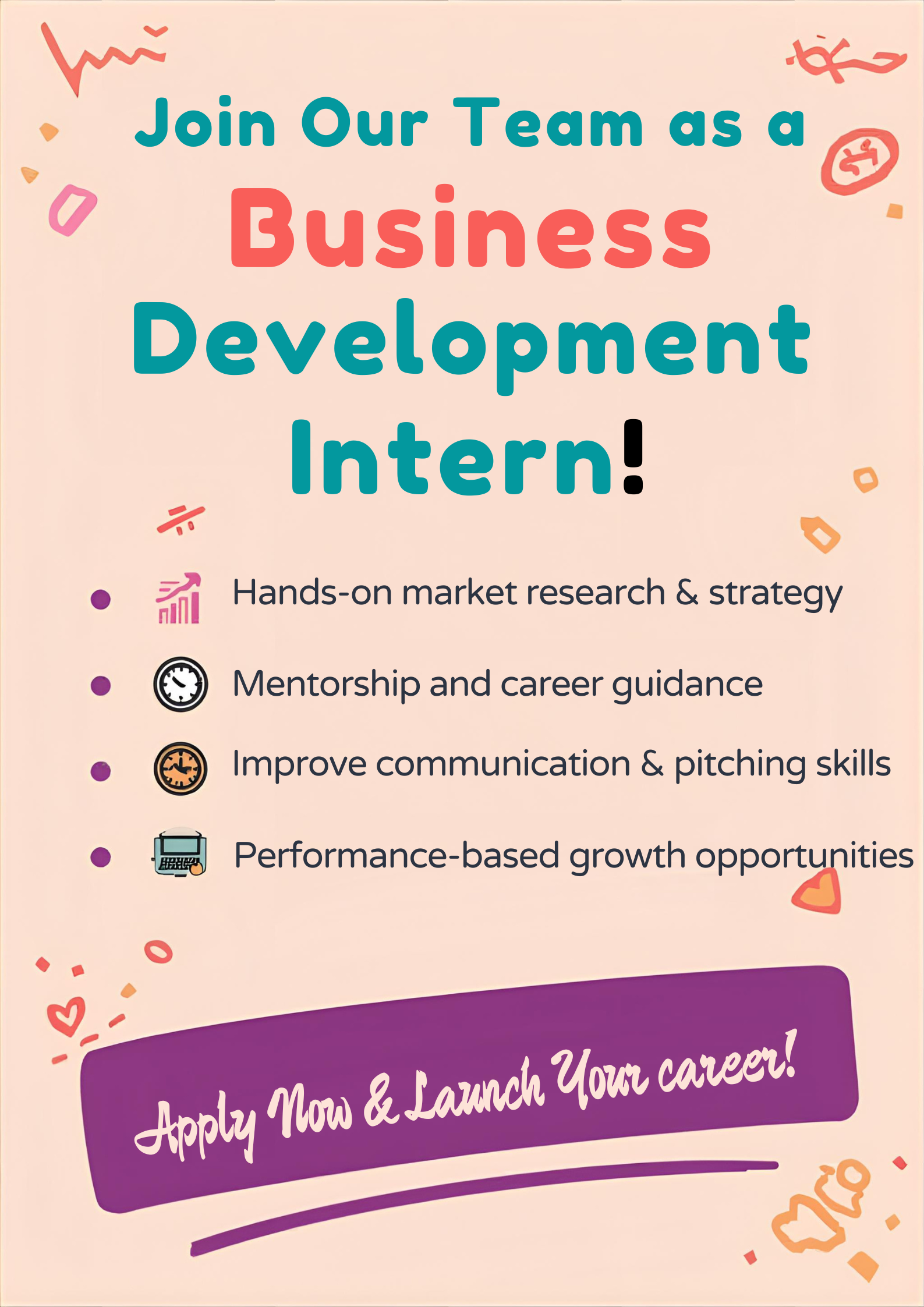 Join Our Team as a
Business
Development
Intern!

- Hands-on market research & strategy
- Mentorship and career guidance
- Improve communication & pitching skills
- Performance-based growth opportunities

Apply Now & Launch Your career!